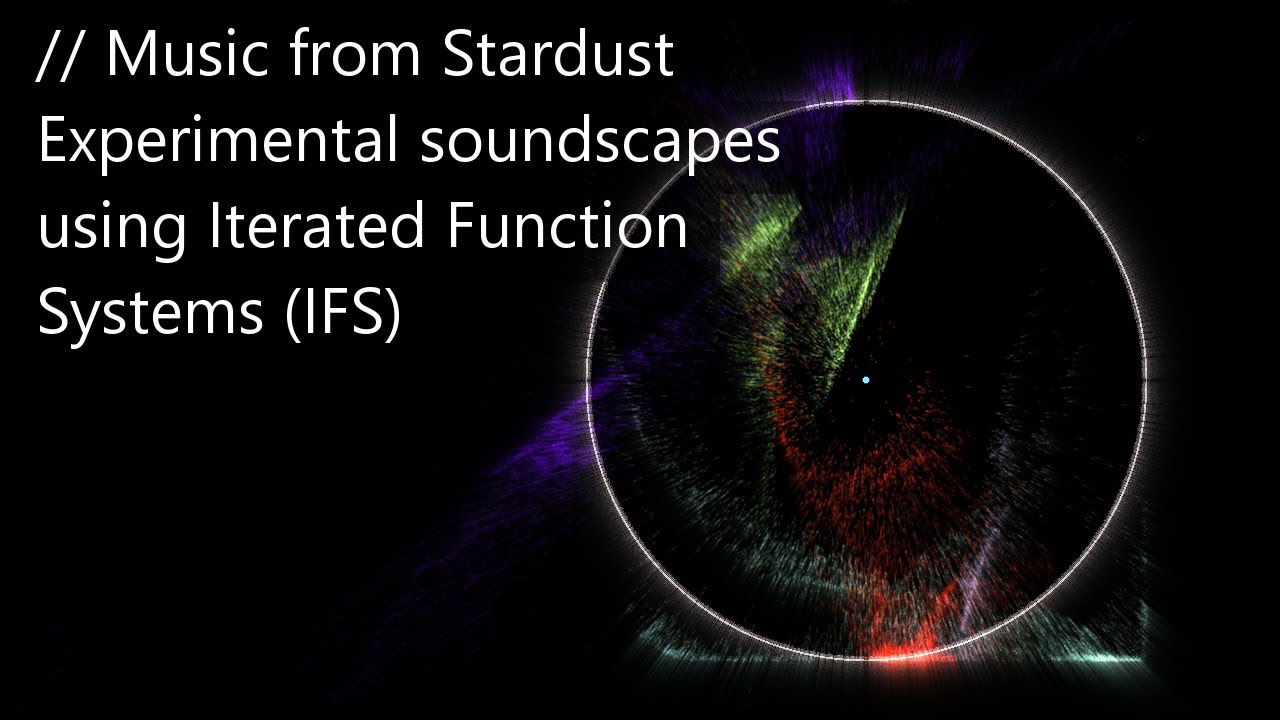 // Music from Stardust
Experimental soundscapes using Iterated Function Systems (IFS)